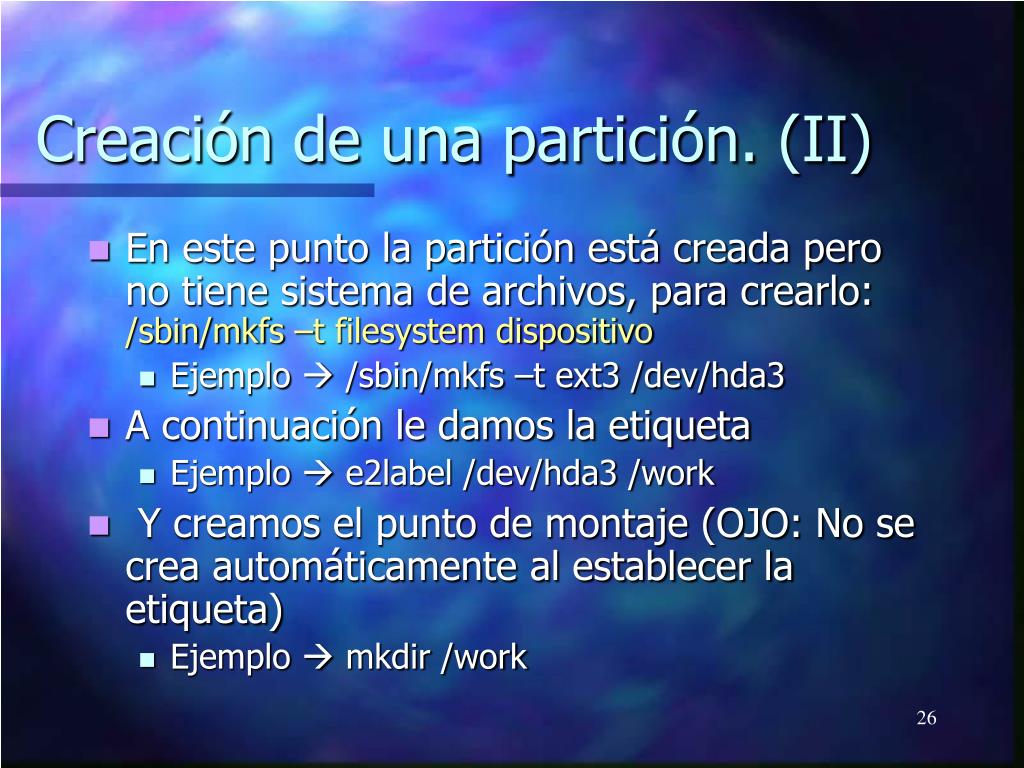 Creación de una partición. (II)

- En este punto la partición está creada pero no tiene sistema de archivos, para crearlo: /sbin/mkfs –t filesystem dispositivo
  - Ejemplo → /sbin/mkfs –t ext3 /dev/hda3
- A continuación le damos la etiqueta
  - Ejemplo → e2label /dev/hda3 /work
- Y creamos el punto de montaje (OJO: No se crea automáticamente al establecer la etiqueta)
  - Ejemplo → mkdir /work

26